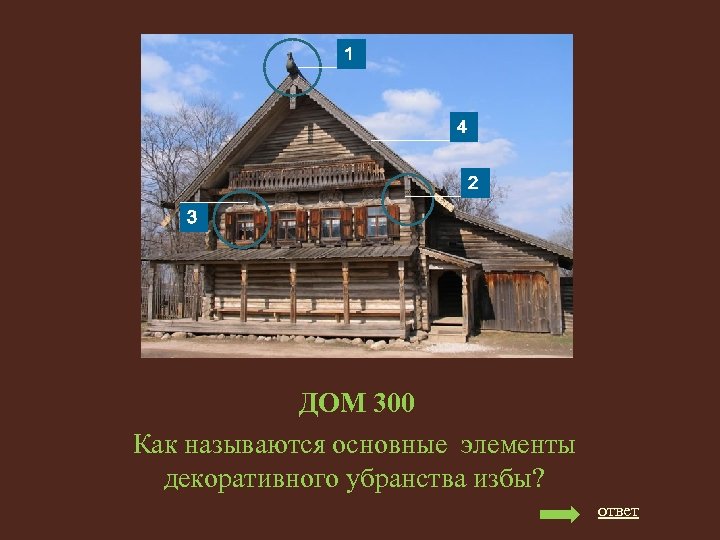 1

4

2

3

ДОМ 300

Как называются основные элементы декоративного убранства избы?

ответ